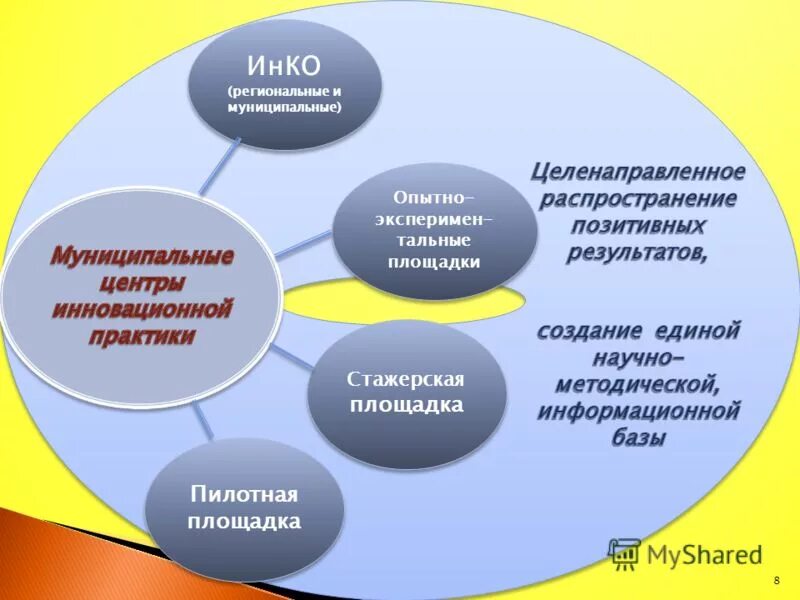 ИнКО
(региональные и муниципальные)

Опытно-эксперимен-тальные площадки

Муниципальные центры инновационной практики

Стажерская площадка

Пилотная площадка

Целенаправленное распространение позитивных результатов,

создание единой научно-методической, информационной базы

MyShared

8